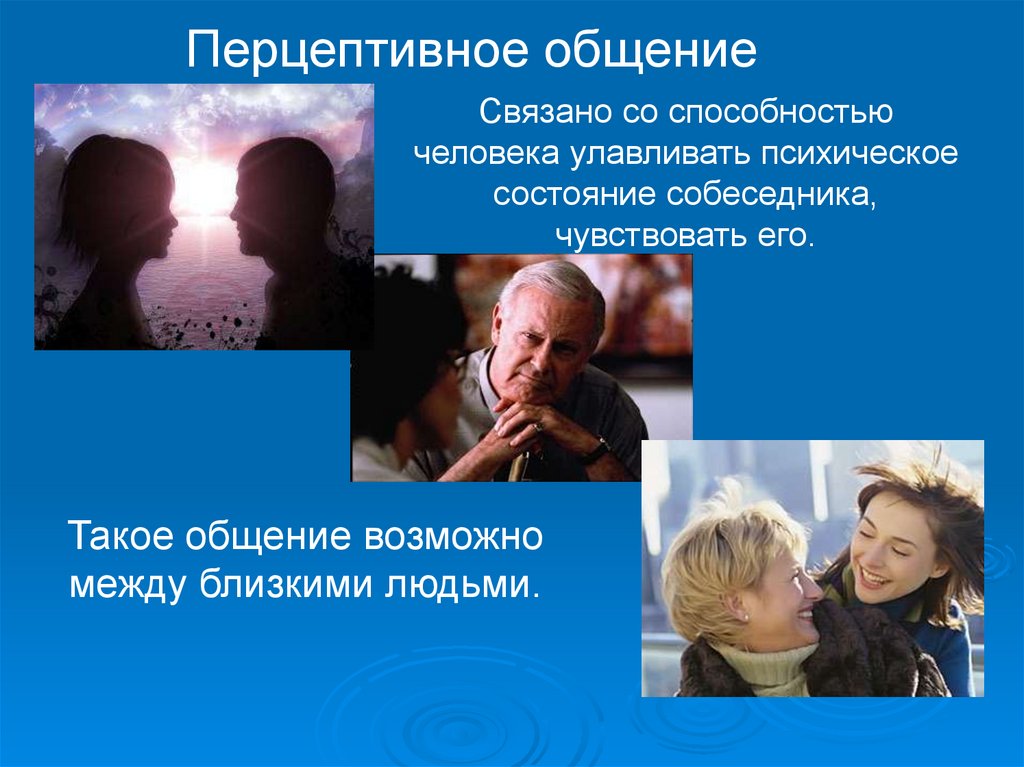 Перцептивное общение

Связано со способностью человека улавливать психическое состояние собеседника, чувствовать его.

Такое общение возможно между близкими людьми.